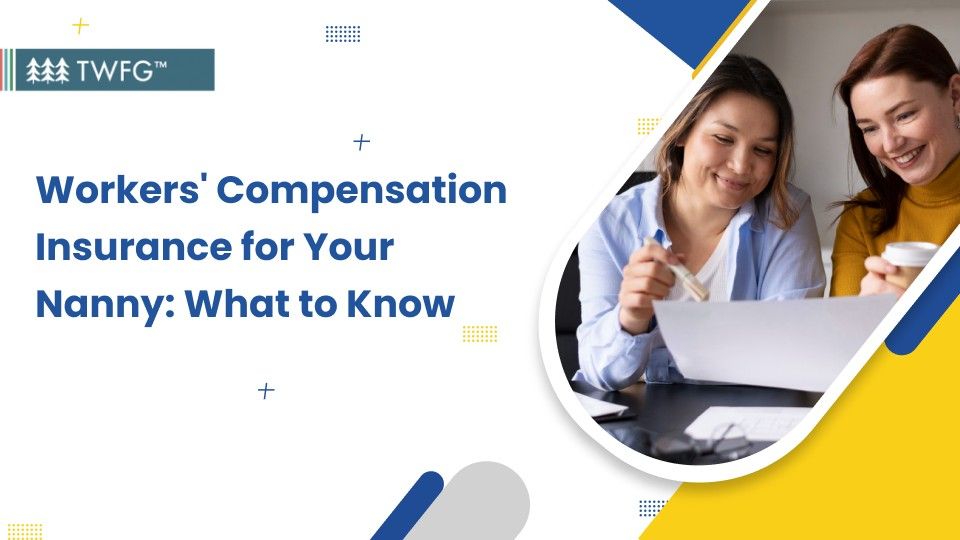 TWFG™

Workers' Compensation Insurance for Your Nanny: What to Know